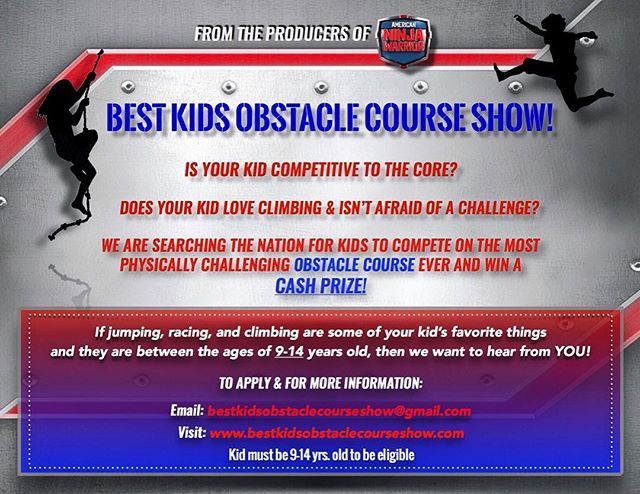 FROM THE PRODUCERS OF AMERICAN NINJA WARRIOR

BEST KIDS OBSTACLE COURSE SHOW!

IS YOUR KID COMPETITIVE TO THE CORE?

DOES YOUR KID LOVE CLIMBING & ISN'T AFRAID OF A CHALLENGE?

WE ARE SEARCHING THE NATION FOR KIDS TO COMPETE ON THE MOST PHYSICALLY CHALLENGING OBSTACLE COURSE EVER AND WIN A CASH PRIZE!

If jumping, racing, and climbing are some of your kid's favorite things and they are between the ages of 9-14 years old, then we want to hear from YOU!

TO APPLY & FOR MORE INFORMATION:

Email: bestkidsobstaclecourseshow@gmail.com

Visit: www.bestkidsobstaclecourseshow.com

Kid must be 9-14 yrs. old to be eligible